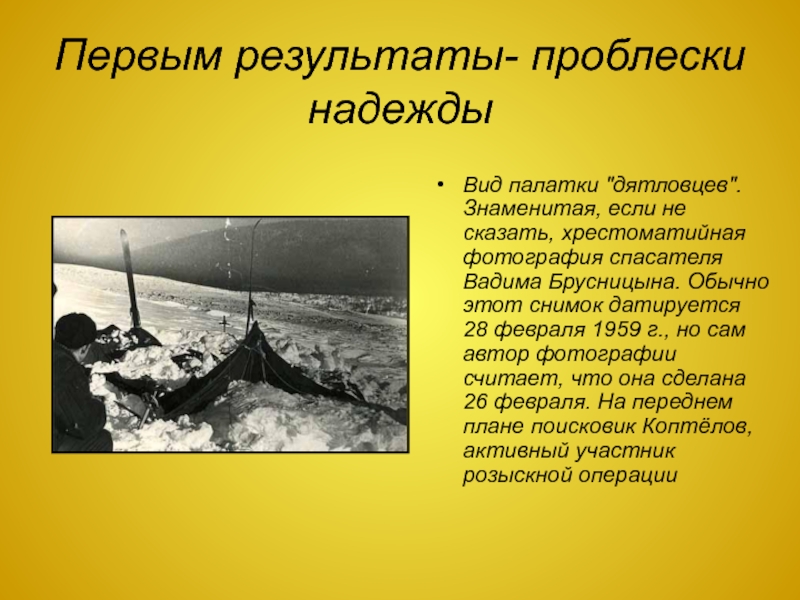 Первым результаты- проблески надежды

• Вид палатки "дятловцев". Знаменитая, если не сказать, хрестоматийная фотография спасателя Вадима Брусницына. Обычно этот снимок датируется 28 февраля 1959 г., но сам автор фотографии считает, что она сделана 26 февраля. На переднем плане поисковик Коптёлов, активный участник розыскной операции